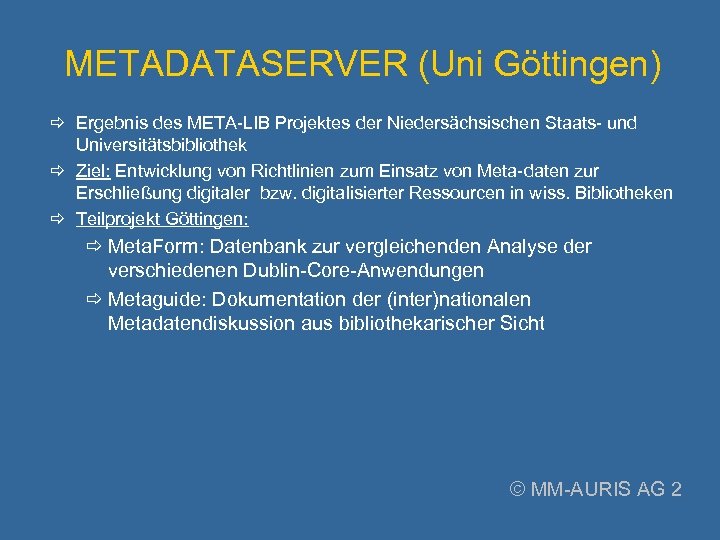 METADATASERVER (Uni Göttingen)

⇨ Ergebnis des META-LIB Projektes der Niedersächsischen Staats- und Universitätsbibliothek

⇨ Ziel: Entwicklung von Richtlinien zum Einsatz von Meta-daten zur Erschließung digitaler bzw. digitalisierter Ressourcen in wiss. Bibliotheken

⇨ Teilprojekt Göttingen:

⇨ MetaForm: Datenbank zur vergleichenden Analyse der verschiedenen Dublin-Core-Anwendungen

⇨ Metaguide: Dokumentation der (inter)nationalen Metadatendiskussion aus bibliothekarischer Sicht

© MM-AURIS AG 2